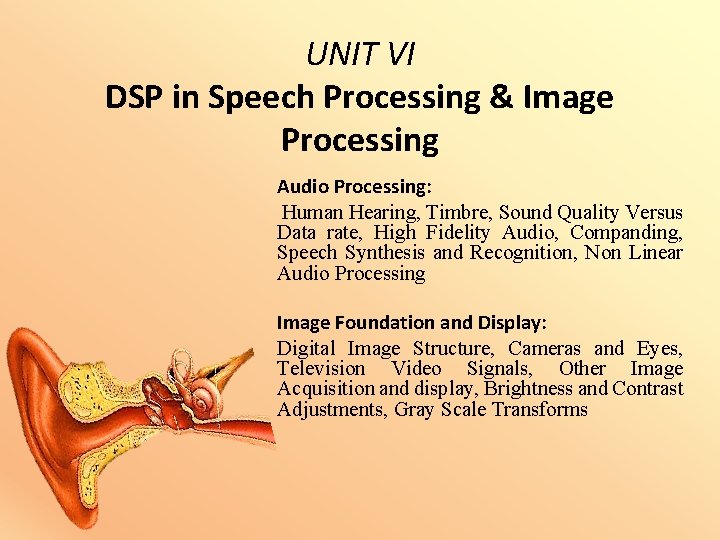 UNIT VI
DSP in Speech Processing & Image Processing

Audio Processing:

Human Hearing, Timbre, Sound Quality Versus Data rate, High Fidelity Audio, Companding, Speech Synthesis and Recognition, Non Linear Audio Processing

Image Foundation and Display:

Digital Image Structure, Cameras and Eyes, Television Video Signals, Other Image Acquisition and display, Brightness and Contrast Adjustments, Gray Scale Transforms